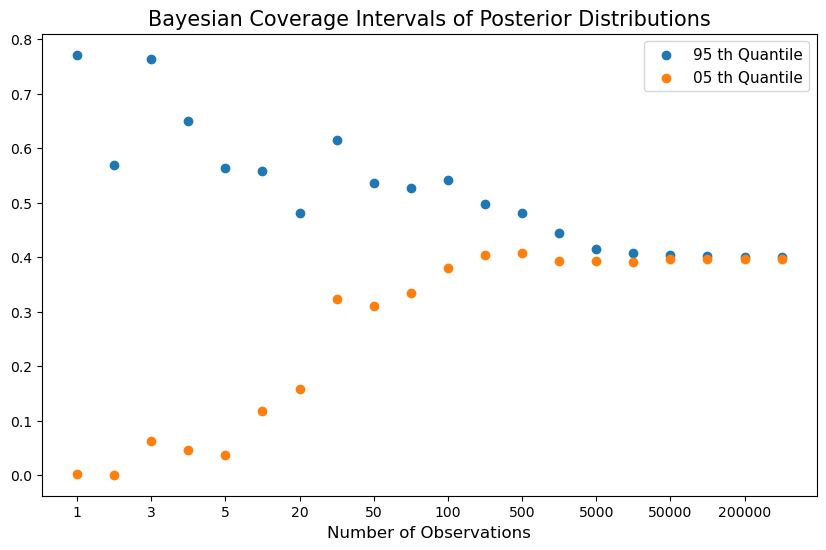 Bayesian Coverage Intervals of Posterior Distributions

95 th Quantile
05 th Quantile

0.8
0.7
0.6
0.5
0.4
0.3
0.2
0.1
0.0

1
3
5
20
50
100
500
5000
50000
200000

Number of Observations